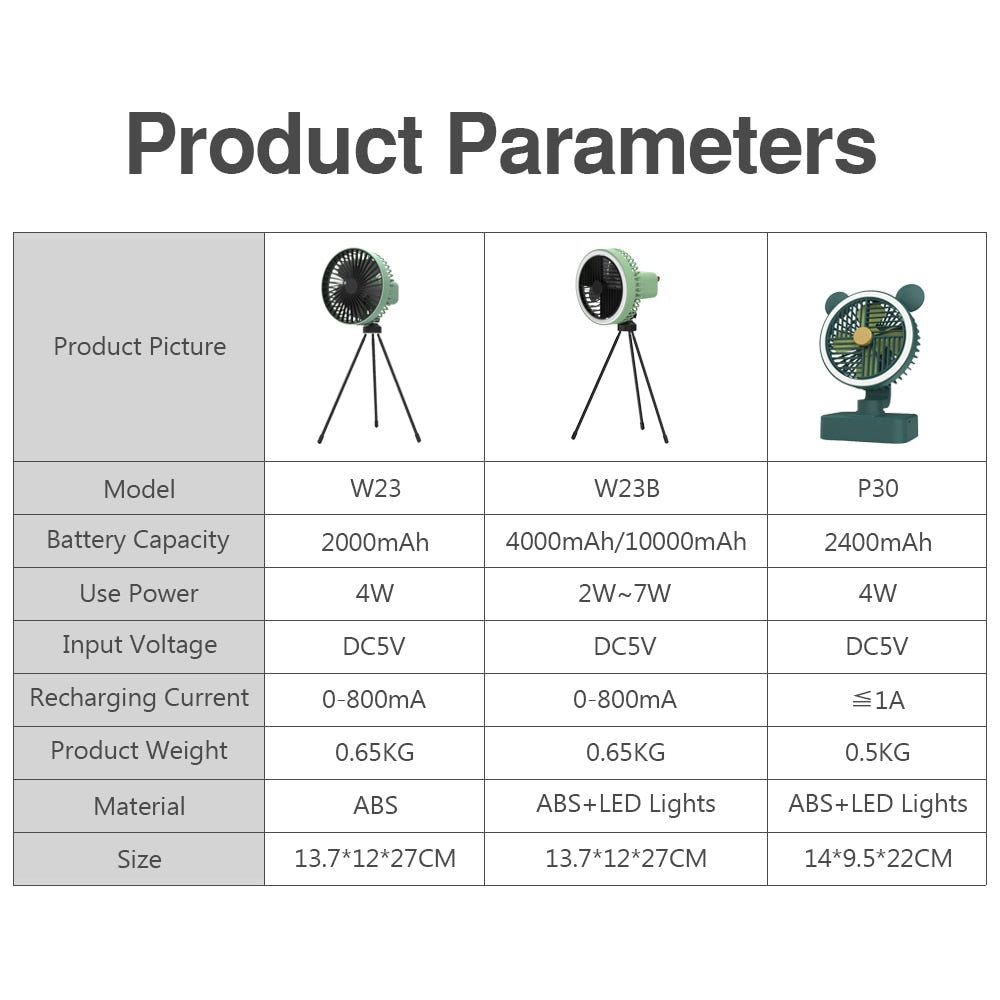 Product Parameters

| Product Picture | | | |
|---|---|---|---|
| Model | W23 | W23B | P30 |
| Battery Capacity | 2000mAh | 4000mAh/10000mAh | 2400mAh |
| Use Power | 4W | 2W~7W | 4W |
| Input Voltage | DC5V | DC5V | DC5V |
| Recharging Current | 0-800mA | 0-800mA | ≦1A |
| Product Weight | 0.65KG | 0.65KG | 0.5KG |
| Material | ABS | ABS+LED Lights | ABS+LED Lights |
| Size | 13.7*12*27CM | 13.7*12*27CM | 14*9.5*22CM |